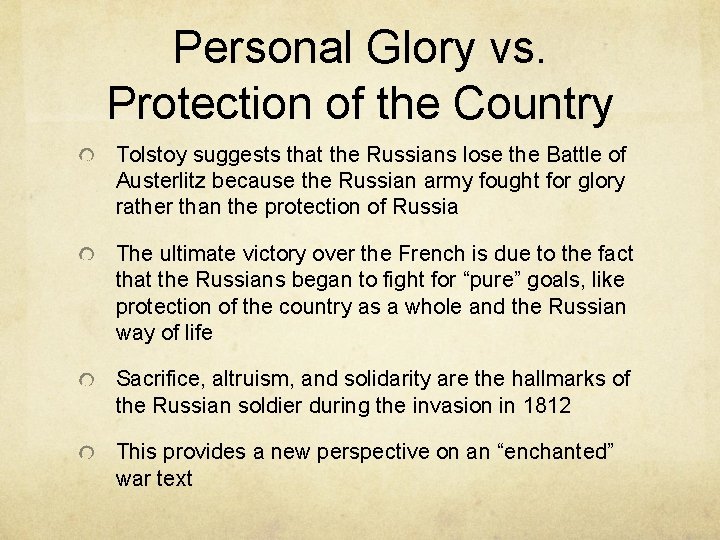 Personal Glory vs. Protection of the Country

Tolstoy suggests that the Russians lose the Battle of Austerlitz because the Russian army fought for glory rather than the protection of Russia

The ultimate victory over the French is due to the fact that the Russians began to fight for “pure” goals, like protection of the country as a whole and the Russian way of life

Sacrifice, altruism, and solidarity are the hallmarks of the Russian soldier during the invasion in 1812

This provides a new perspective on an “enchanted” war text